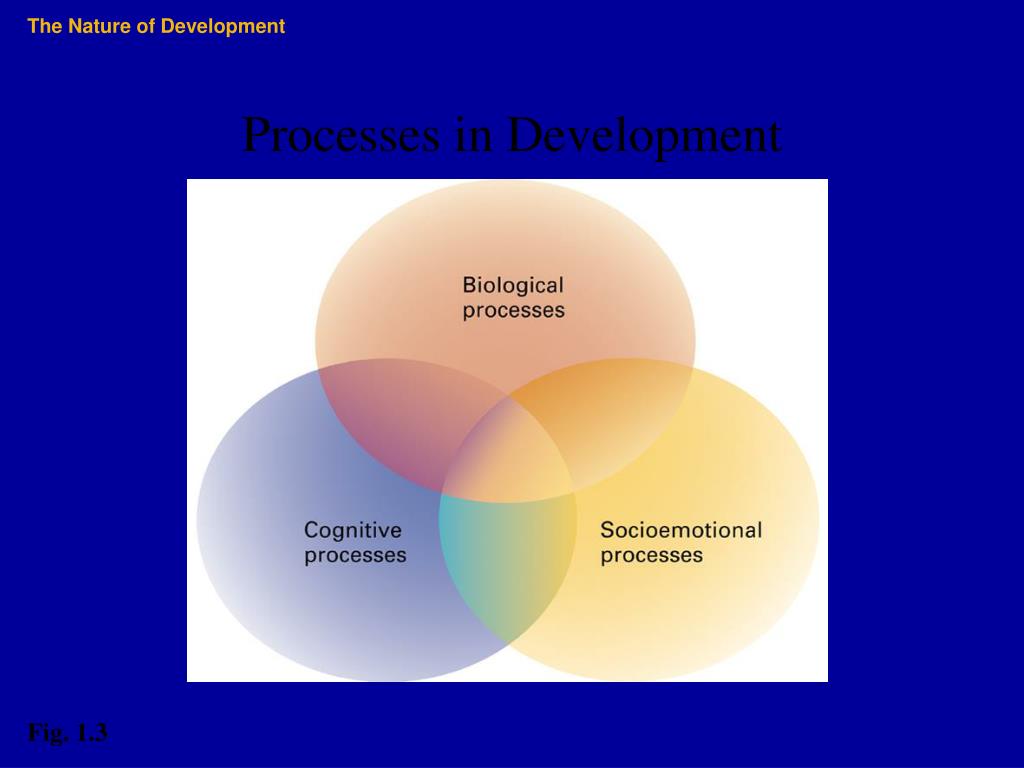 The Nature of Development

Processes in Development

Biological processes

Cognitive processes

Socioemotional processes

Fig. 1.3